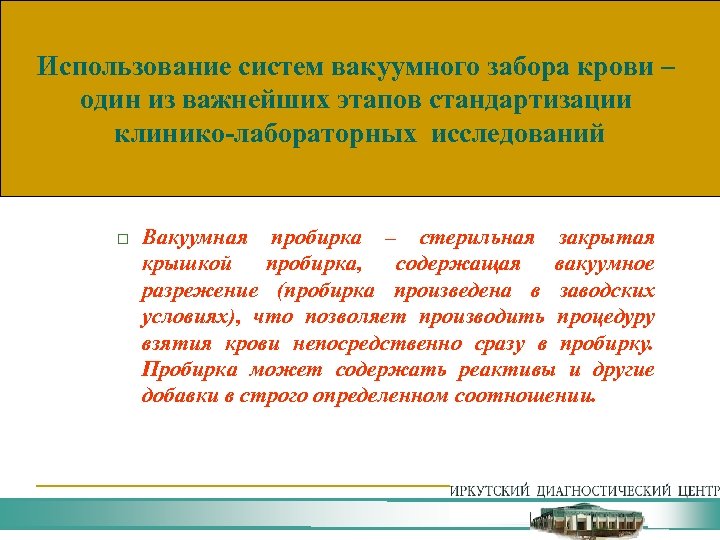 Использование систем вакуумного забора крови – один из важнейших этапов стандартизации клинико-лабораторных исследований

□ Вакуумная пробирка – стерильная закрытая крышкой пробирка, содержащая вакуумное разрежение (пробирка произведена в заводских условиях), что позволяет производить процедуру взятия крови непосредственно сразу в пробирку. Пробирка может содержать реактивы и другие добавки в строго определенном соотношении.

ИРКУТСКИЙ ДИАГНОСТИЧЕСКИЙ ЦЕНТР